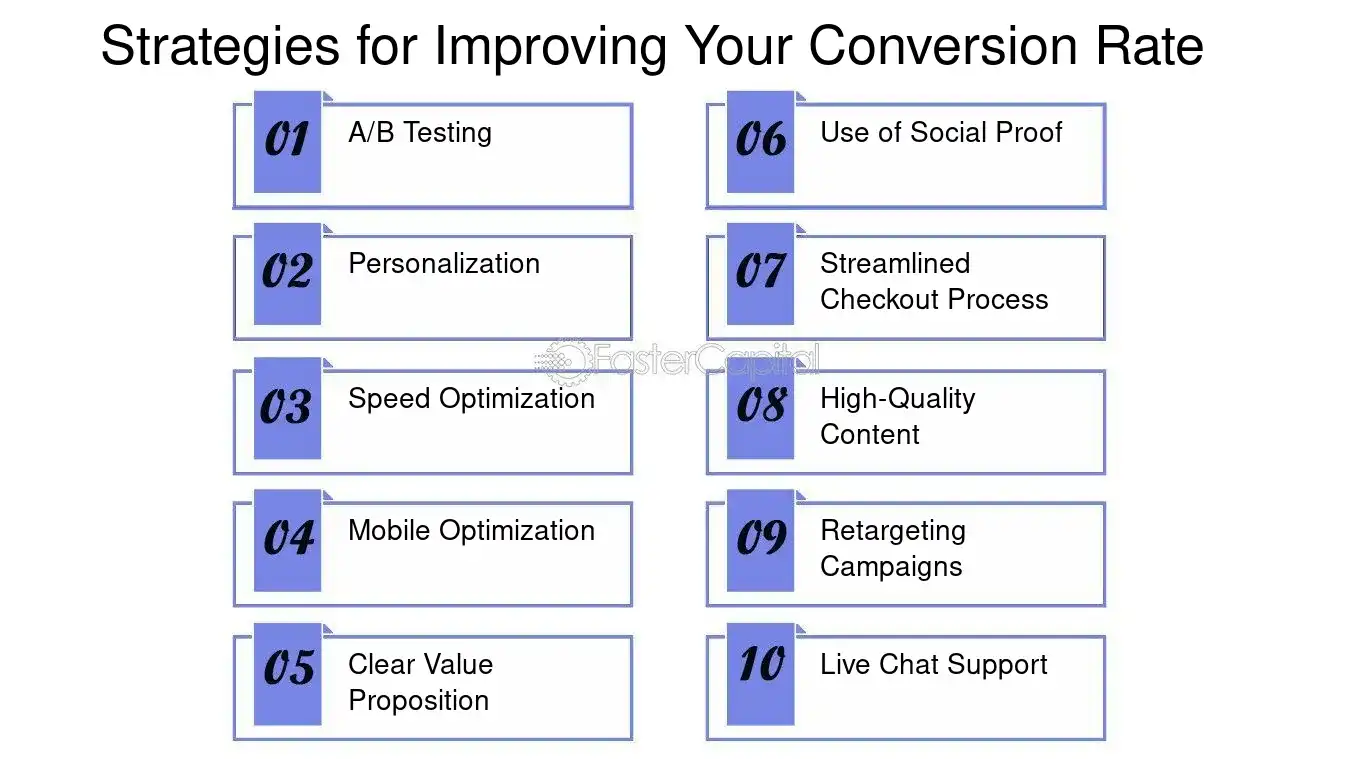 Strategies for Improving Your Conversion Rate

01 A/B Testing

02 Personalization

03 Speed Optimization

04 Mobile Optimization

05 Clear Value Proposition

06 Use of Social Proof

07 Streamlined Checkout Process

08 High-Quality Content

09 Retargeting Campaigns

10 Live Chat Support

FasterCapital